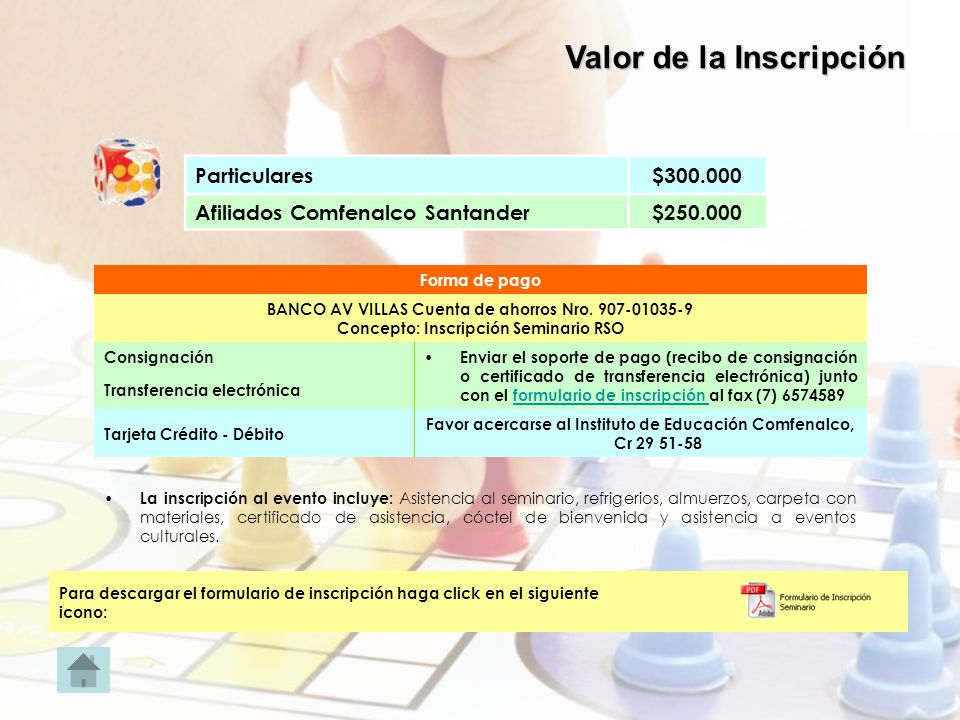 Valor de la Inscripción

| Particulares | \$300.000 |
|---|---|
| Afiliados Comfenalco Santander | \$250.000 |

| Forma de pago | |
|---|---|
| BANCO AV VILLAS Cuenta de ahorros Nro. 907-01035-9 Concepto: Inscripción Seminario RSO | |
| Consignación Transferencia electrónica | • Enviar el soporte de pago (recibo de consignación o certificado de transferencia electrónica) junto con el formulario de inscripción al fax (7) 6574589 |
| Tarjeta Crédito - Débito | Favor acercarse al Instituto de Educación Comfenalco, Cr 29 51-58 |

• La inscripción al evento incluye: Asistencia al seminario, refrigerios, almuerzos, carpeta con materiales, certificado de asistencia, cóctel de bienvenida y asistencia a eventos culturales.

Para descargar el formulario de inscripción haga click en el siguiente icono:

PDF Adobe Formulario de Inscripción Seminario